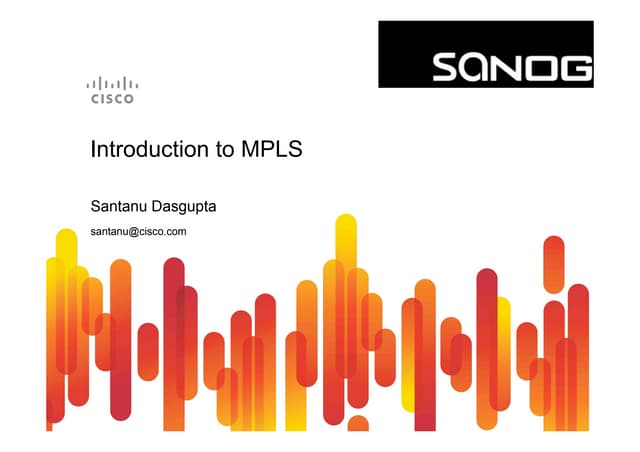 SANOG

CISCO

Introduction to MPLS

Santanu Dasgupta

santanu@cisco.com